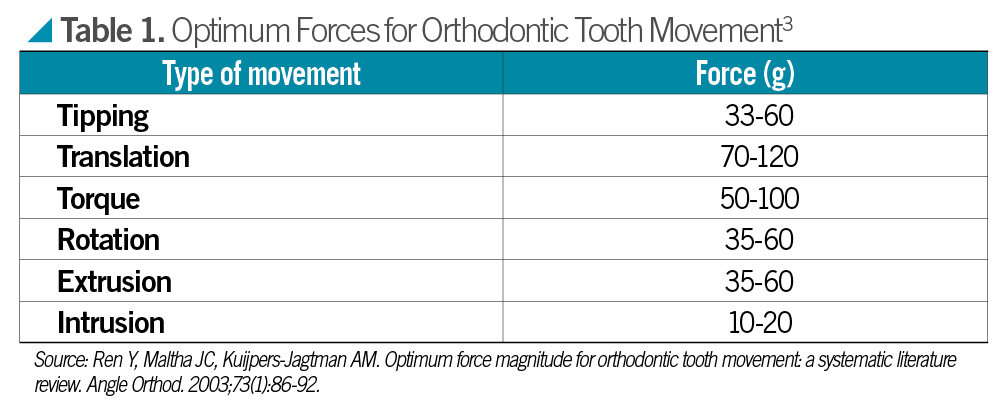 Table 1. Optimum Forces for Orthodontic Tooth Movement$^3$

| Type of movement | Force (g) |
|---|---|
| Tipping | 33-60 |
| Translation | 70-120 |
| Torque | 50-100 |
| Rotation | 35-60 |
| Extrusion | 35-60 |
| Intrusion | 10-20 |

Source: Ren Y, Maltha JC, Kuijpers-Jagtman AM. Optimum force magnitude for orthodontic tooth movement: a systematic literature review. Angle Orthod. 2003;73(1):86-92.